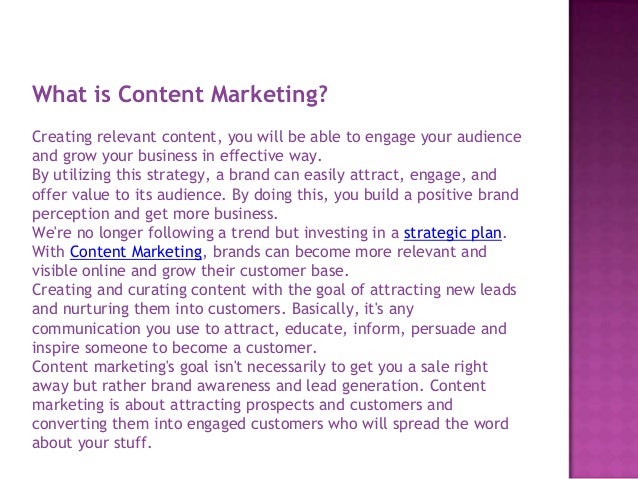 What is Content Marketing?

Creating relevant content, you will be able to engage your audience and grow your business in effective way.
By utilizing this strategy, a brand can easily attract, engage, and offer value to its audience. By doing this, you build a positive brand perception and get more business.
We're no longer following a trend but investing in a strategic plan. With Content Marketing, brands can become more relevant and visible online and grow their customer base.
Creating and curating content with the goal of attracting new leads and nurturing them into customers. Basically, it's any communication you use to attract, educate, inform, persuade and inspire someone to become a customer.
Content marketing's goal isn't necessarily to get you a sale right away but rather brand awareness and lead generation. Content marketing is about attracting prospects and customers and converting them into engaged customers who will spread the word about your stuff.